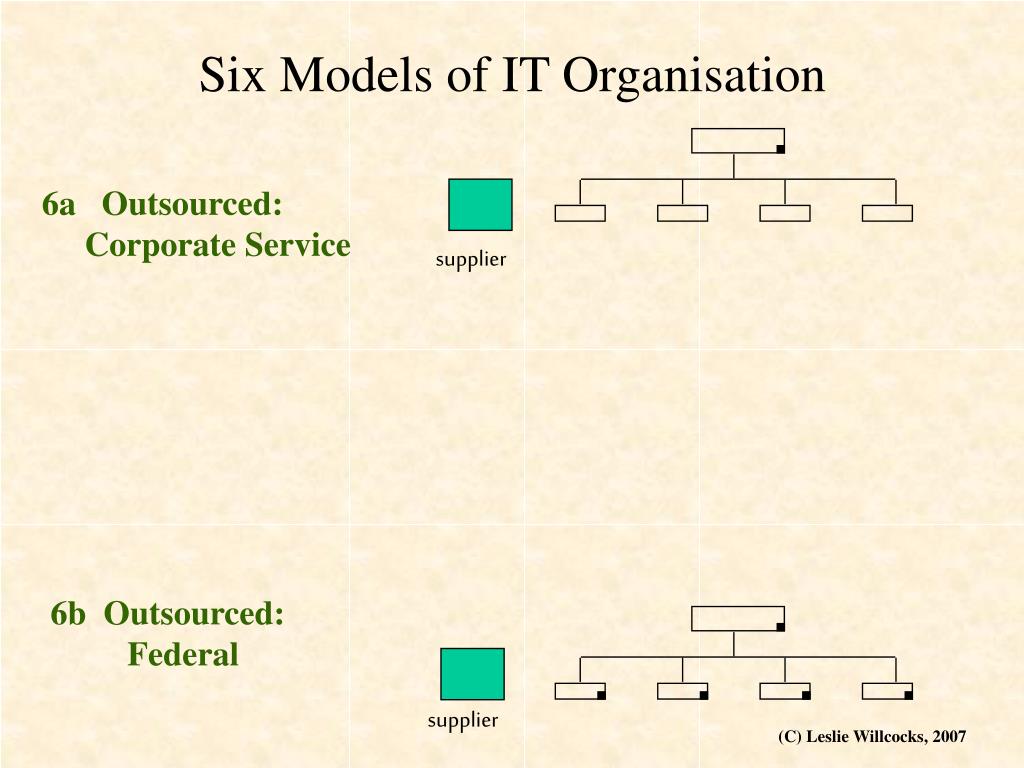 Six Models of IT Organisation

6a Outsourced: Corporate Service

supplier

6b Outsourced: Federal

supplier

(C) Leslie Willcocks, 2007